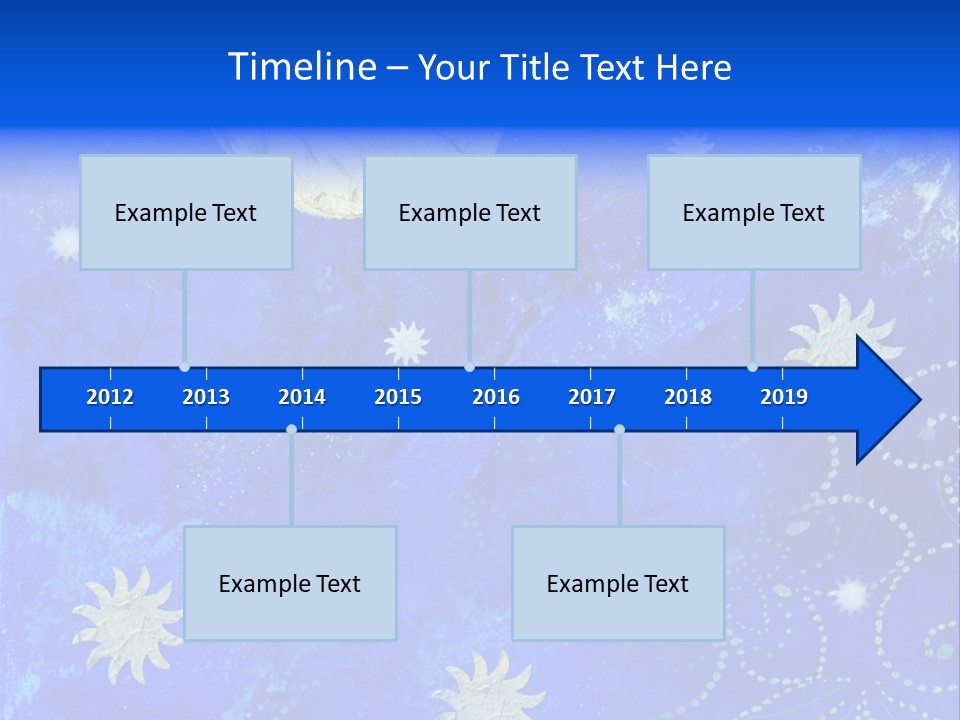 Timeline – Your Title Text Here

Example Text

Example Text

Example Text

2012 2013 2014 2015 2016 2017 2018 2019

Example Text

Example Text